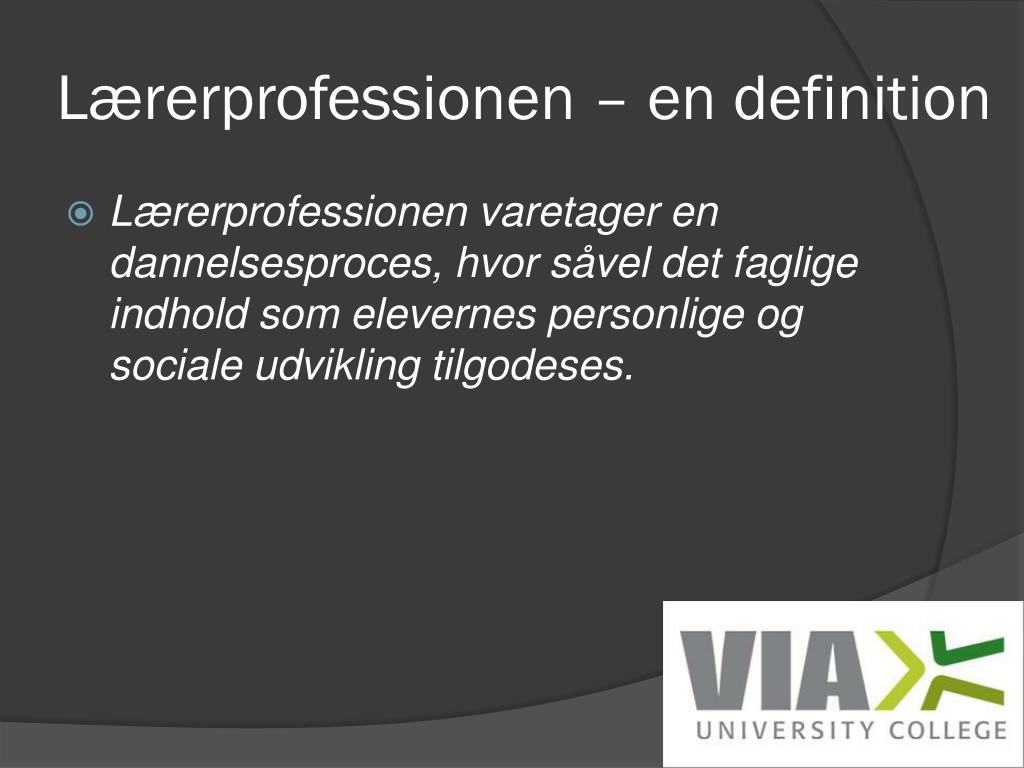 Lærerprofessionen – en definition

Lærerprofessionen varetager en dannelsesproces, hvor såvel det faglige indhold som elevernes personlige og sociale udvikling tilgodeses.

VIA
UNIVERSITY COLLEGE